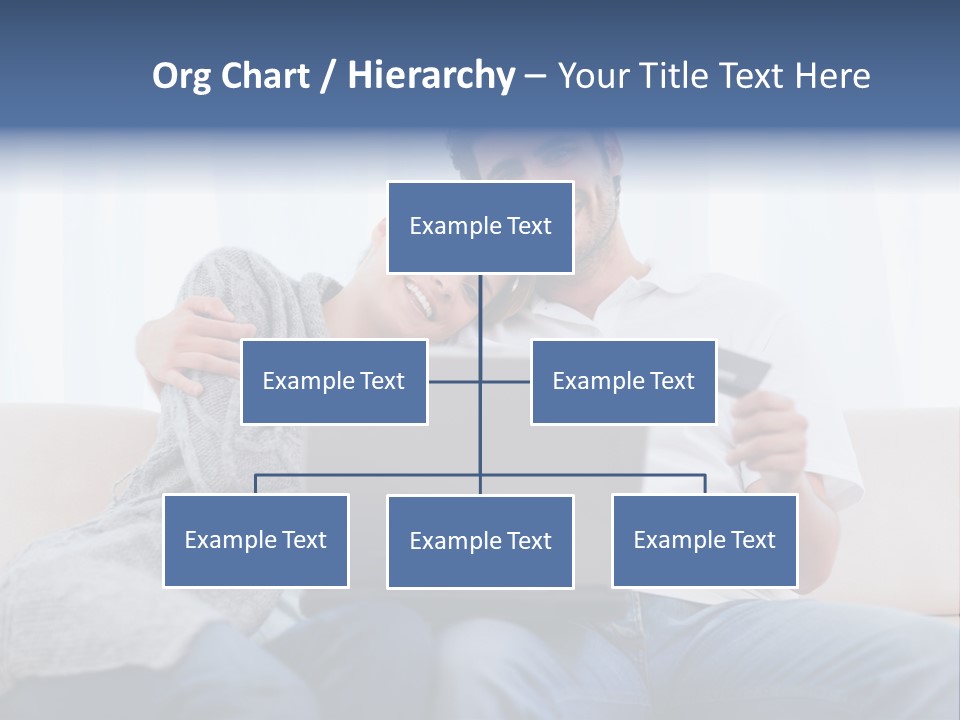 Org Chart / Hierarchy – Your Title Text Here

Example Text

Example Text

Example Text

Example Text

Example Text

Example Text